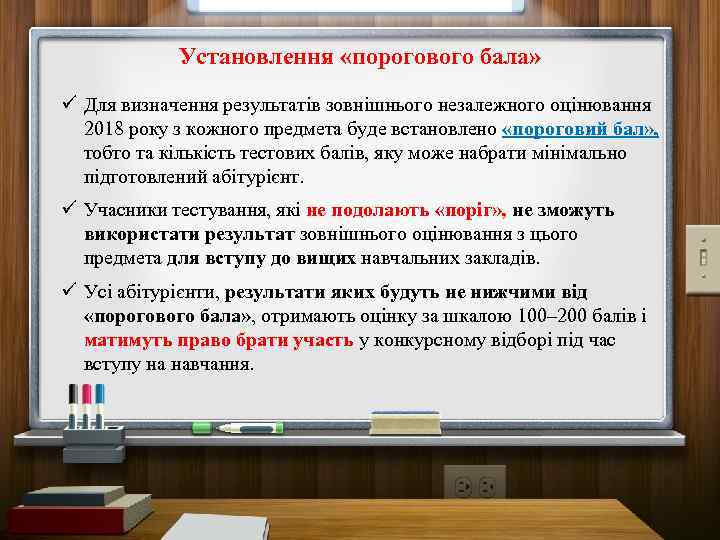 Установлення «порогового бала»

✓ Для визначення результатів зовнішнього незалежного оцінювання 2018 року з кожного предмета буде встановлено «пороговий бал», тобто та кількість тестових балів, яку може набрати мінімально підготовлений абітурієнт.

✓ Учасники тестування, які не подолають «поріг», не зможуть використати результат зовнішнього оцінювання з цього предмета для вступу до вищих навчальних закладів.

✓ Усі абітурієнти, результати яких будуть не нижчими від «порогового бала», отримають оцінку за шкалою 100–200 балів і матимуть право брати участь у конкурсному відборі під час вступу на навчання.